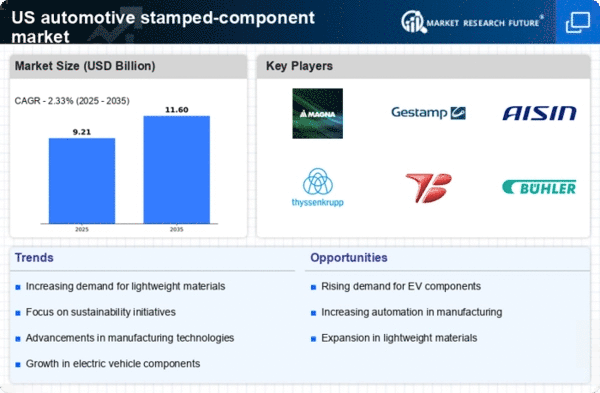 US automotive stamped-component market

MARKET RESEARCH FUTURE®

Market Size (USD Billion)

CAGR - 2.33% (2025 - 2035)

9.21

11.60

2025

2035

Key Players

MAGNA

Gestamp

AISIN

thyssenkrupp

BÜHLER

Trends

Increasing demand for lightweight materials

Focus on sustainability initiatives

Advancements in manufacturing technologies

Growth in electric vehicle components

Opportunities

Rising demand for EV components

Increasing automation in manufacturing

Expansion in lightweight materials